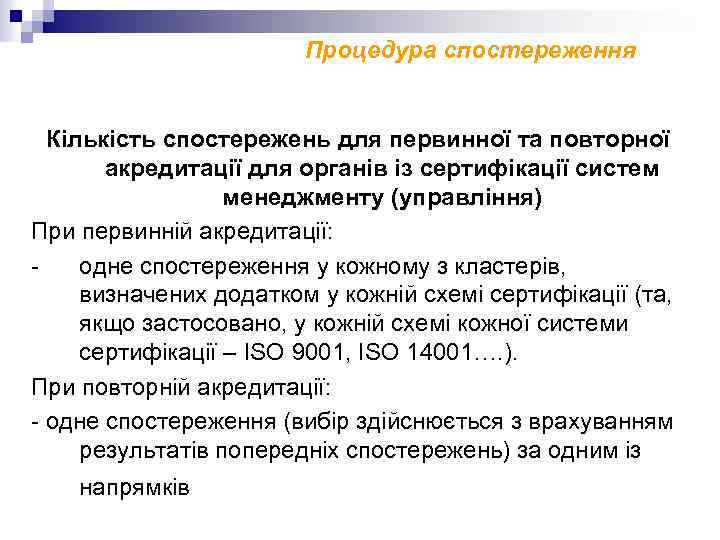 Процедура спостереження

Кількість спостережень для первинної та повторної акредитації для органів із сертифікації систем менеджменту (управління)

При первинній акредитації:

- одне спостереження у кожному з кластерів, визначених додатком у кожній схемі сертифікації (та, якщо застосовано, у кожній схемі кожної системи сертифікації – ISO 9001, ISO 14001….).

При повторній акредитації:

- одне спостереження (вибір здійснюється з врахуванням результатів попередніх спостережень) за одним із напрямків